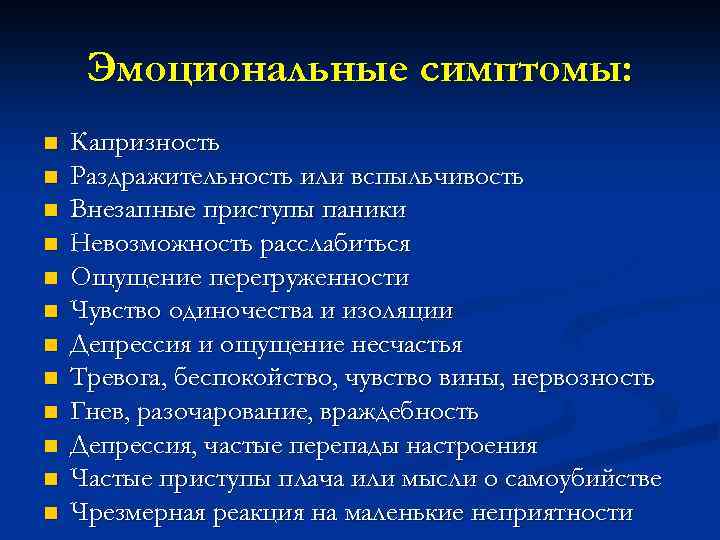 Эмоциональные симптомы:

- Капризность
- Раздражительность или вспыльчивость
- Внезапные приступы паники
- Невозможность расслабиться
- Ощущение перегруженности
- Чувство одиночества и изоляции
- Депрессия и ощущение несчастья
- Тревога, беспокойство, чувство вины, нервозность
- Гнев, разочарование, враждебность
- Депрессия, частые перепады настроения
- Частые приступы плача или мысли о самоубийстве
- Чрезмерная реакция на маленькие неприятности